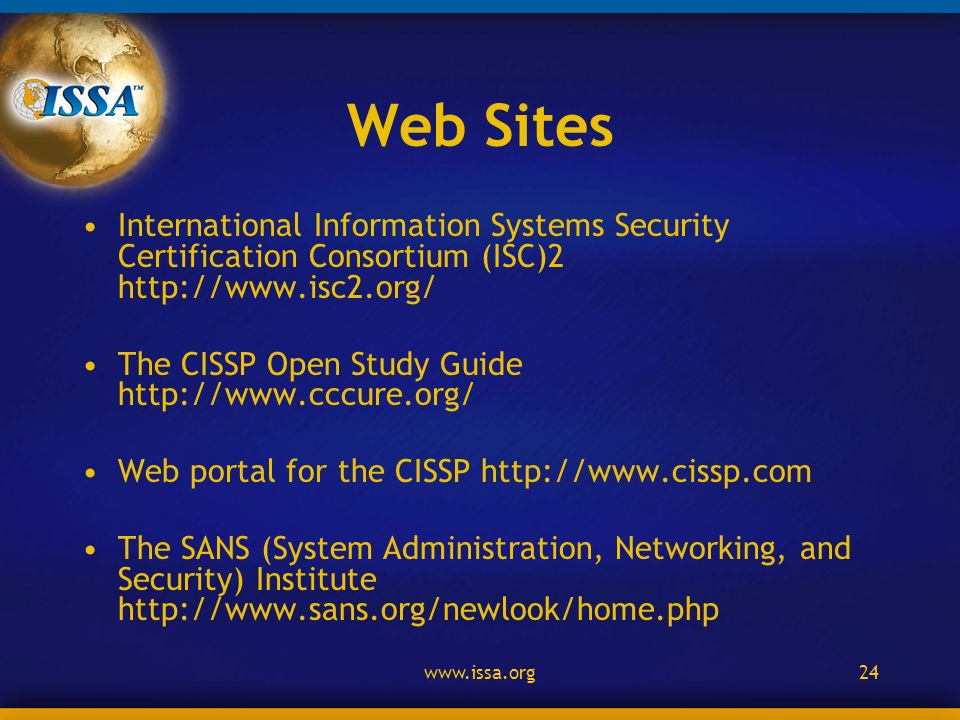 ISSA™

Web Sites

• International Information Systems Security Certification Consortium (ISC)2 http://www.isc2.org/

• The CISSP Open Study Guide http://www.cccure.org/

• Web portal for the CISSP http://www.cissp.com

• The SANS (System Administration, Networking, and Security) Institute http://www.sans.org/newlook/home.php

www.issa.org

24